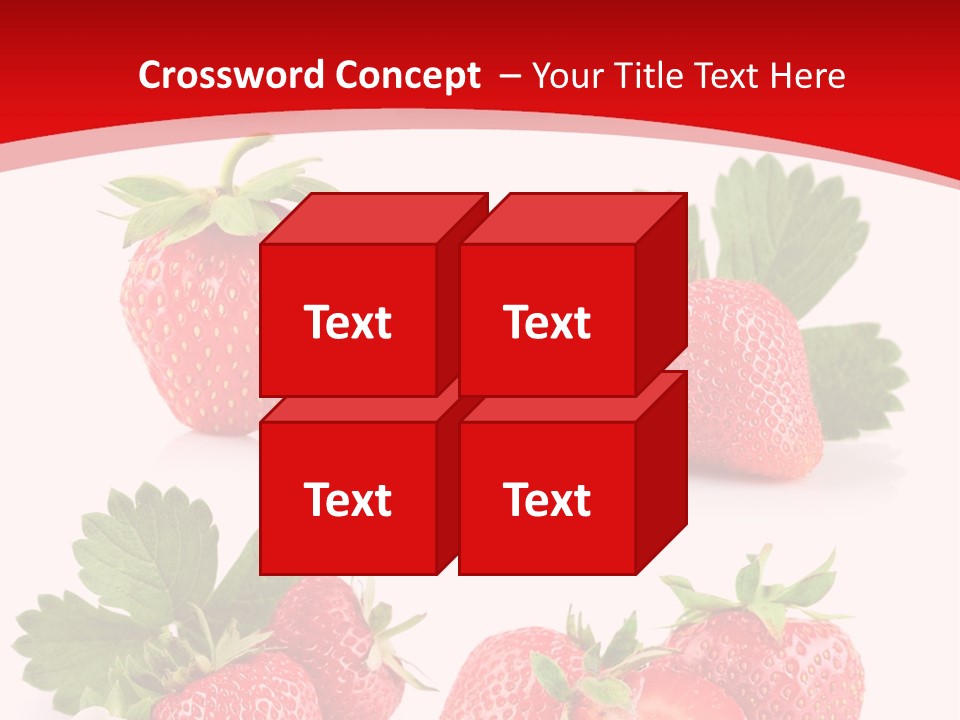 Crossword Concept – Your Title Text Here

Text

Text

Text

Text